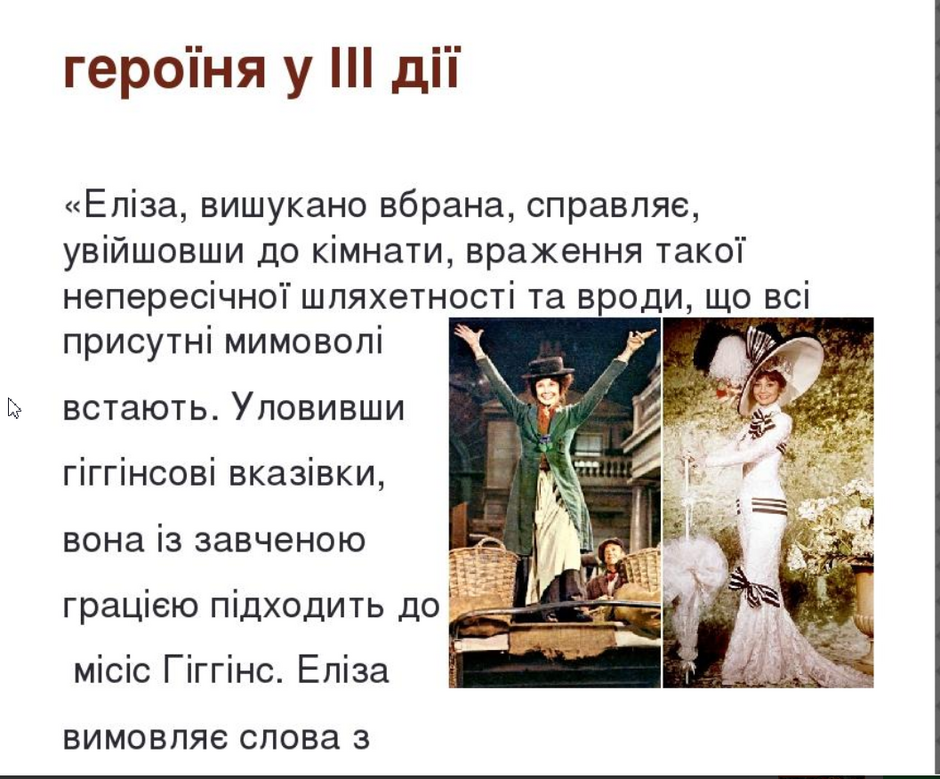 героїня у ІІІ дії

«Еліза, вишукано вбрана, справляє, увійшовши до кімнати, враження такої непересічної шляхетності та вроди, що всі присутні мимоволі

встають. Уловивши

гіггінсові вказівки,

вона із завченою

грацією підходить до

місіс Гіггінс. Еліза

вимовляє слова з